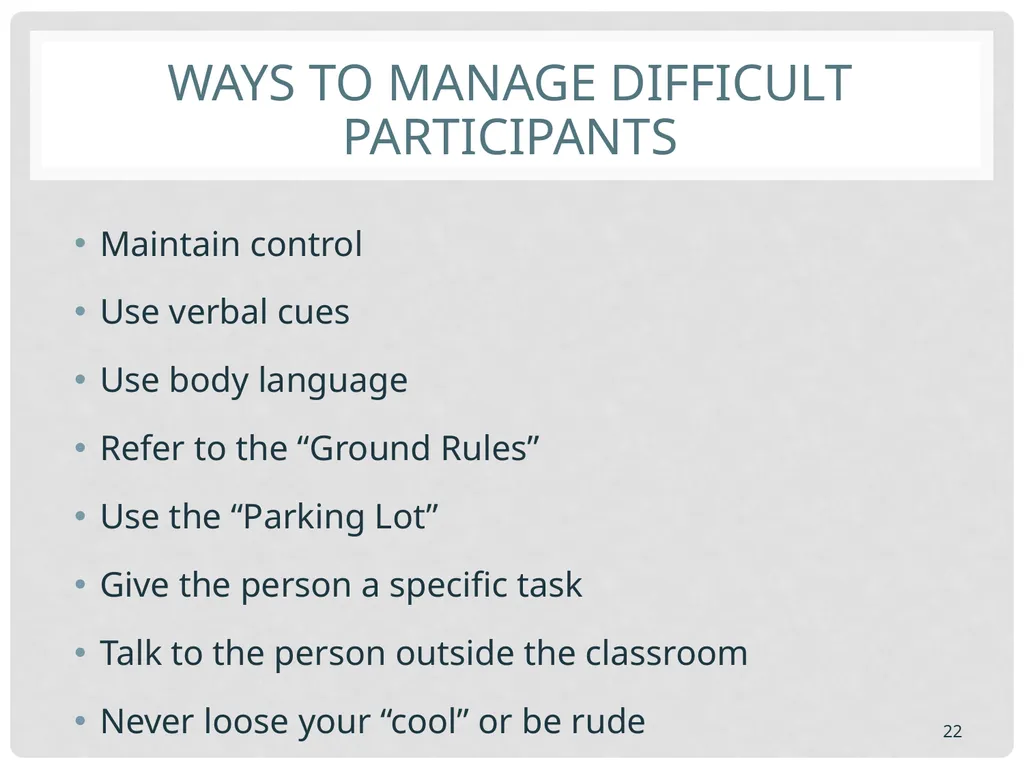 WAYS TO MANAGE DIFFICULT PARTICIPANTS

• Maintain control
• Use verbal cues
• Use body language
• Refer to the “Ground Rules”
• Use the “Parking Lot”
• Give the person a specific task
• Talk to the person outside the classroom
• Never loose your “cool” or be rude

22